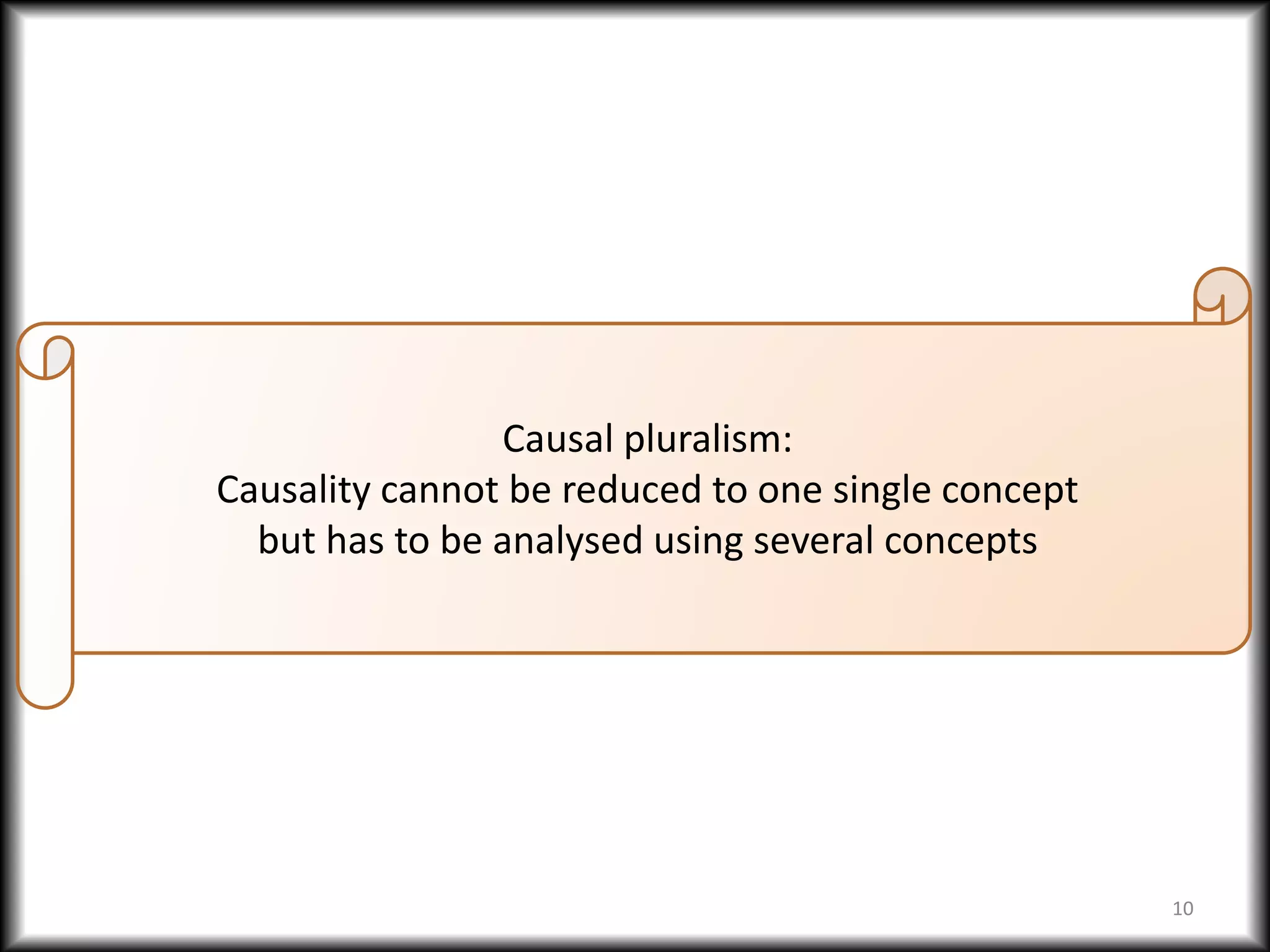 Causal pluralism:
Causality cannot be reduced to one single concept but has to be analysed using several concepts

10